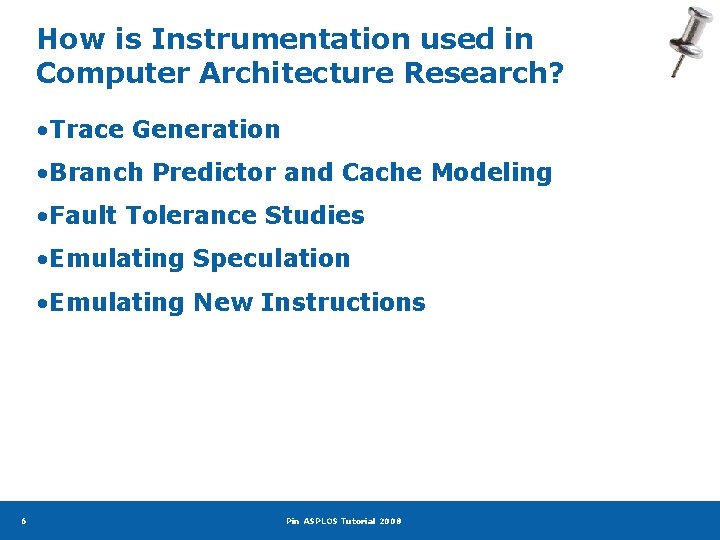 How is Instrumentation used in Computer Architecture Research?

•Trace Generation

•Branch Predictor and Cache Modeling

•Fault Tolerance Studies

•Emulating Speculation

•Emulating New Instructions

6

Pin ASPLOS Tutorial 2008